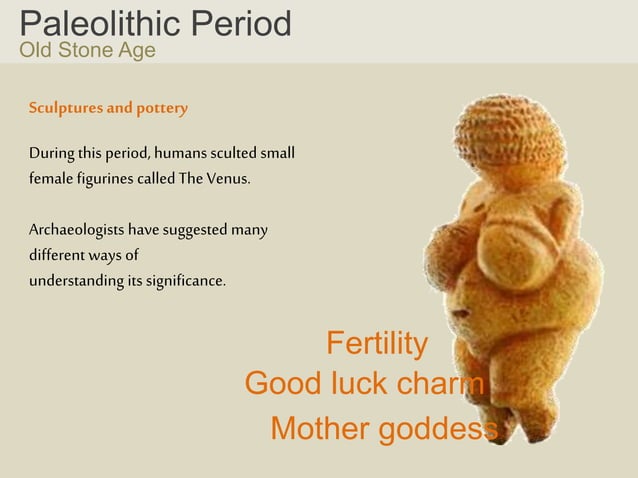 Paleolithic Period
Old Stone Age

Sculptures and pottery

During this period, humans sculted small female figurines called The Venus.

Archaeologists have suggested many different ways of understanding its significance.

Fertility
Good luck charm
Mother goddess